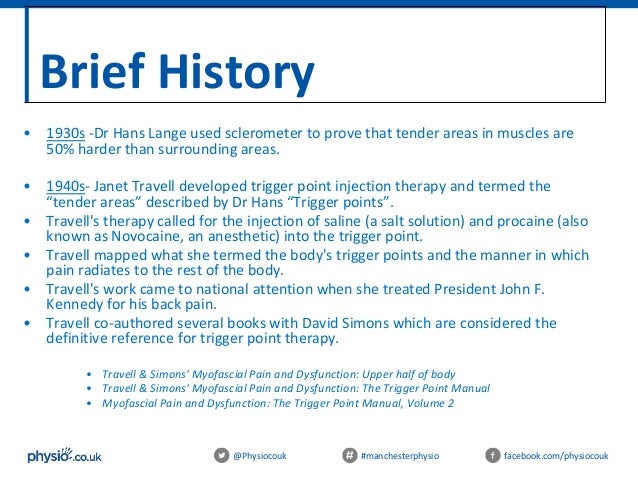 Brief History

• 1930s -Dr Hans Lange used sclerometer to prove that tender areas in muscles are 50% harder than surrounding areas.

• 1940s- Janet Travell developed trigger point injection therapy and termed the “tender areas” described by Dr Hans “Trigger points”.
• Travell's therapy called for the injection of saline (a salt solution) and procaine (also known as Novocaine, an anesthetic) into the trigger point.
• Travell mapped what she termed the body's trigger points and the manner in which pain radiates to the rest of the body.
• Travell's work came to national attention when she treated President John F. Kennedy for his back pain.
• Travell co-authored several books with David Simons which are considered the definitive reference for trigger point therapy.

• Travell & Simons' Myofascial Pain and Dysfunction: Upper half of body
• Travell & Simons' Myofascial Pain and Dysfunction: The Trigger Point Manual
• Myofascial Pain and Dysfunction: The Trigger Point Manual, Volume 2

physio.co.uk @Physiocouk #manchesterphysio facebook.com/physiocouk